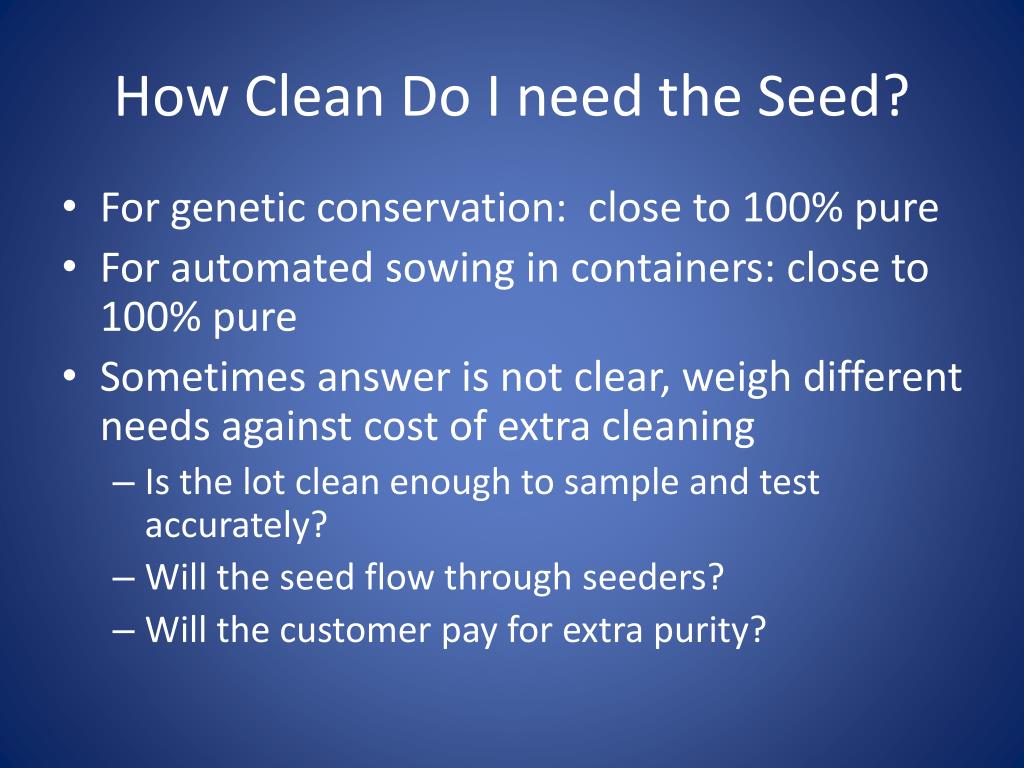 How Clean Do I need the Seed?

• For genetic conservation: close to 100% pure
• For automated sowing in containers: close to 100% pure
• Sometimes answer is not clear, weigh different needs against cost of extra cleaning
– Is the lot clean enough to sample and test accurately?
– Will the seed flow through seeders?
– Will the customer pay for extra purity?